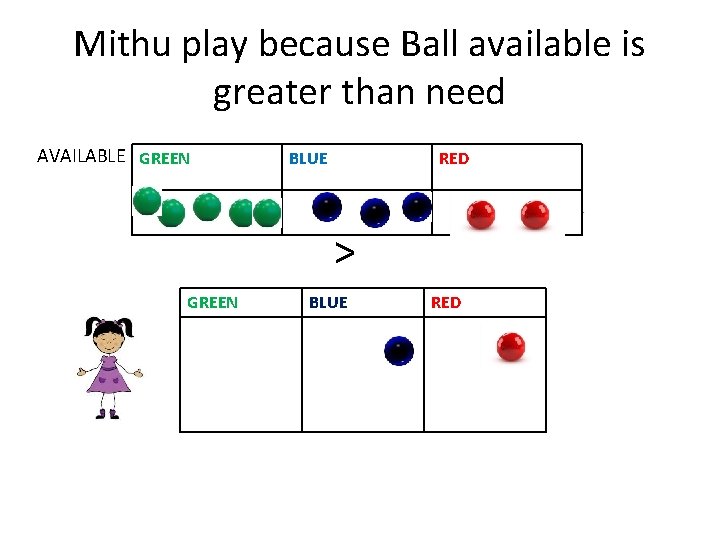 Mithu play because Ball available is greater than need

AVAILABLE

| GREEN | BLUE | RED |
|---|---|---|
| | | |

>

| GREEN | BLUE | RED |
|---|---|---|
| | | |